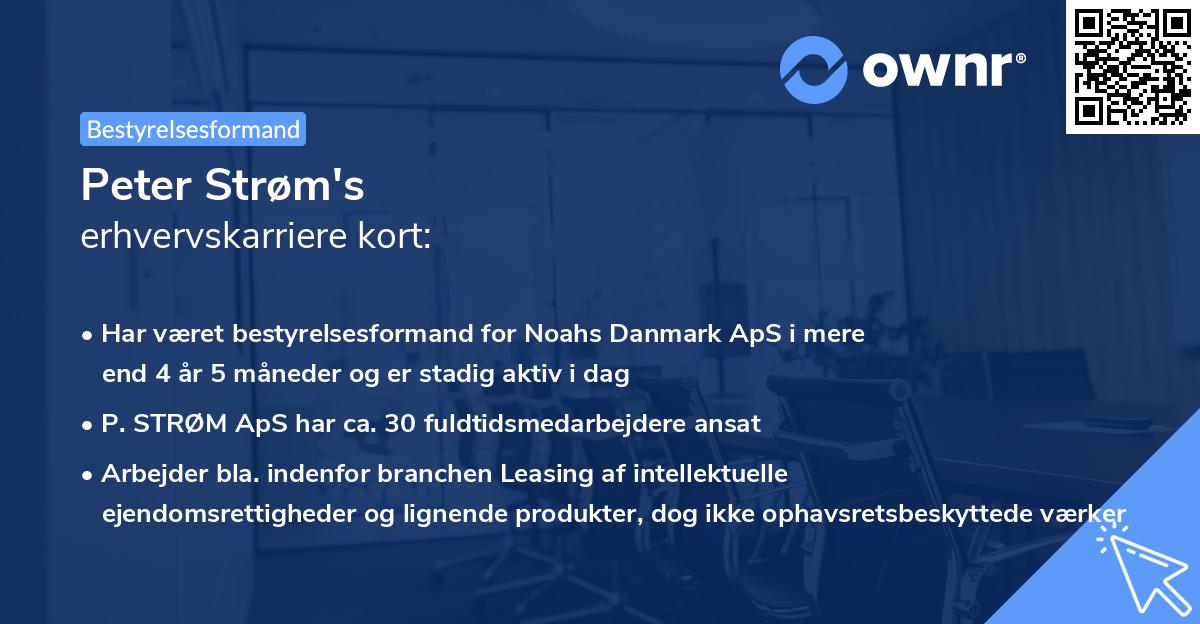 ownr®

Bestyrelsesformand

Peter Strøm's
erhvervskarriere kort:

• Har været bestyrelsesformand for Noahs Danmark ApS i mere end 4 år 5 måneder og er stadig aktiv i dag
• P. STRØM ApS har ca. 30 fuldtidsmedarbejdere ansat
• Arbejder bla. indenfor branchen Leasing af intellektuelle ejendomsrettigheder og lignende produkter, dog ikke ophavsretsbeskyttede værker